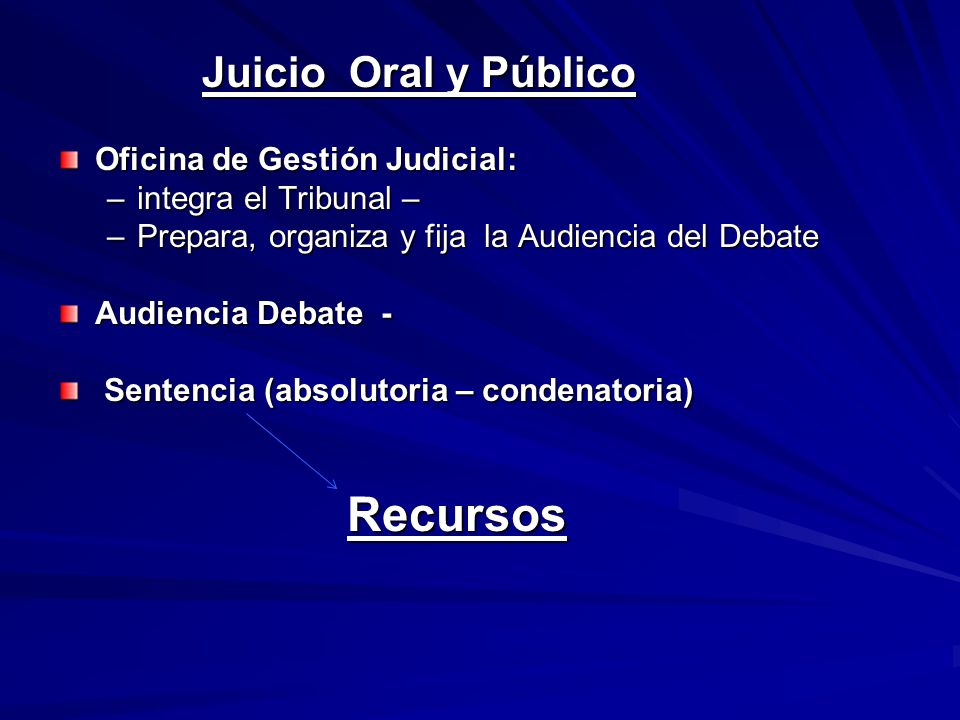 Juicio Oral y Público

Oficina de Gestión Judicial:
– integra el Tribunal –
– Prepara, organiza y fija la Audiencia del Debate

Audiencia Debate -

Sentencia (absolutoria – condenatoria)

Recursos